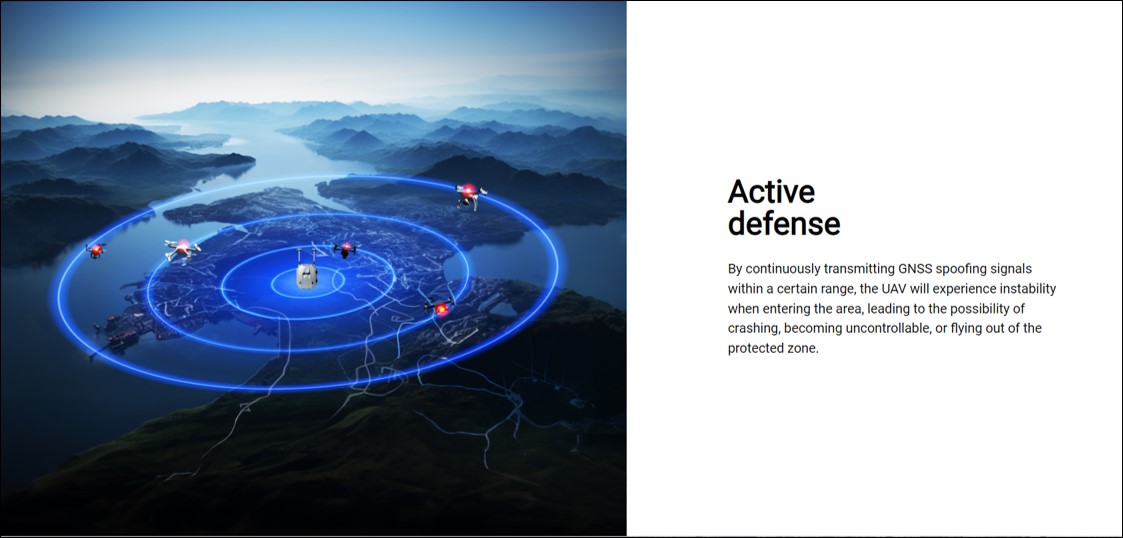 Active defense

By continuously transmitting GNSS spoofing signals within a certain range, the UAV will experience instability when entering the area, leading to the possibility of crashing, becoming uncontrollable, or flying out of the protected zone.